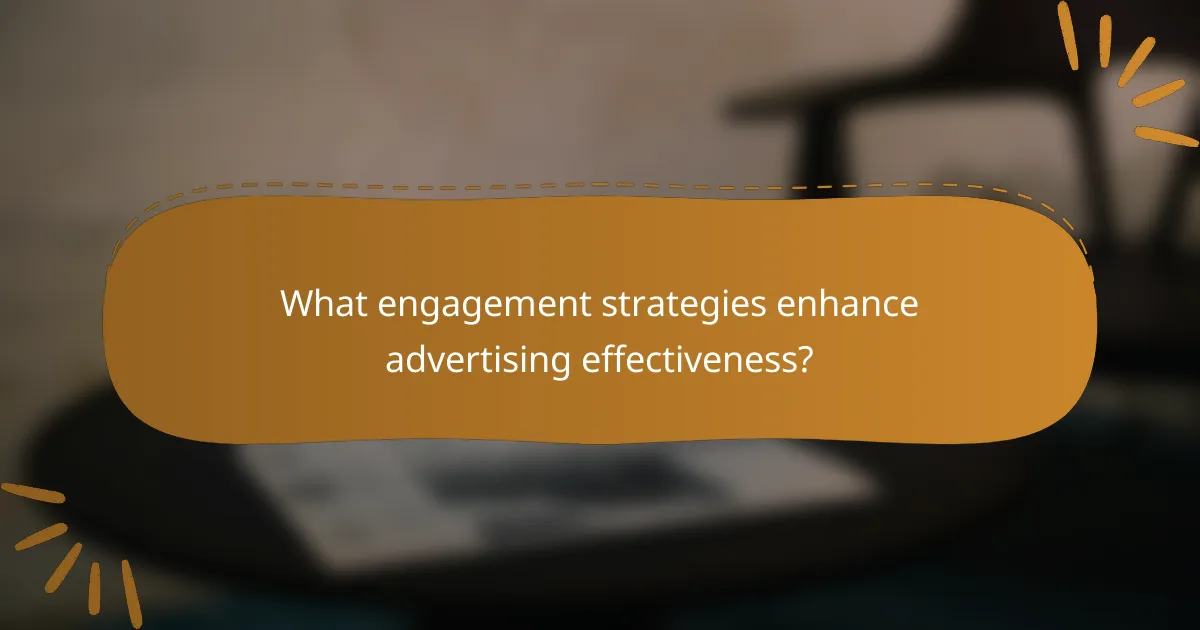 What engagement strategies enhance advertising effectiveness?